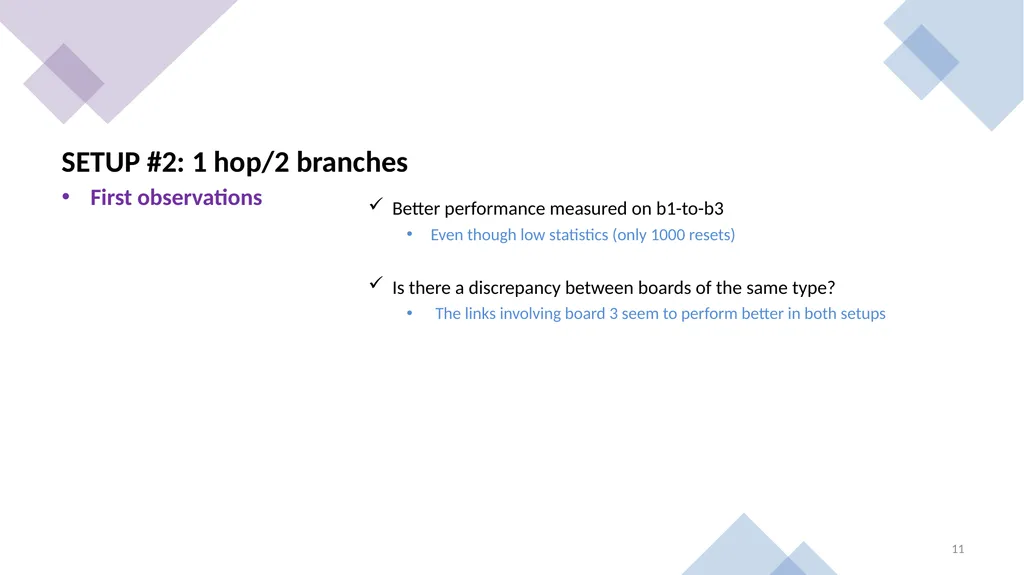 SETUP #2: 1 hop/2 branches

• First observations

✓ Better performance measured on b1-to-b3

• Even though low statistics (only 1000 resets)

✓ Is there a discrepancy between boards of the same type?

• The links involving board 3 seem to perform better in both setups

11